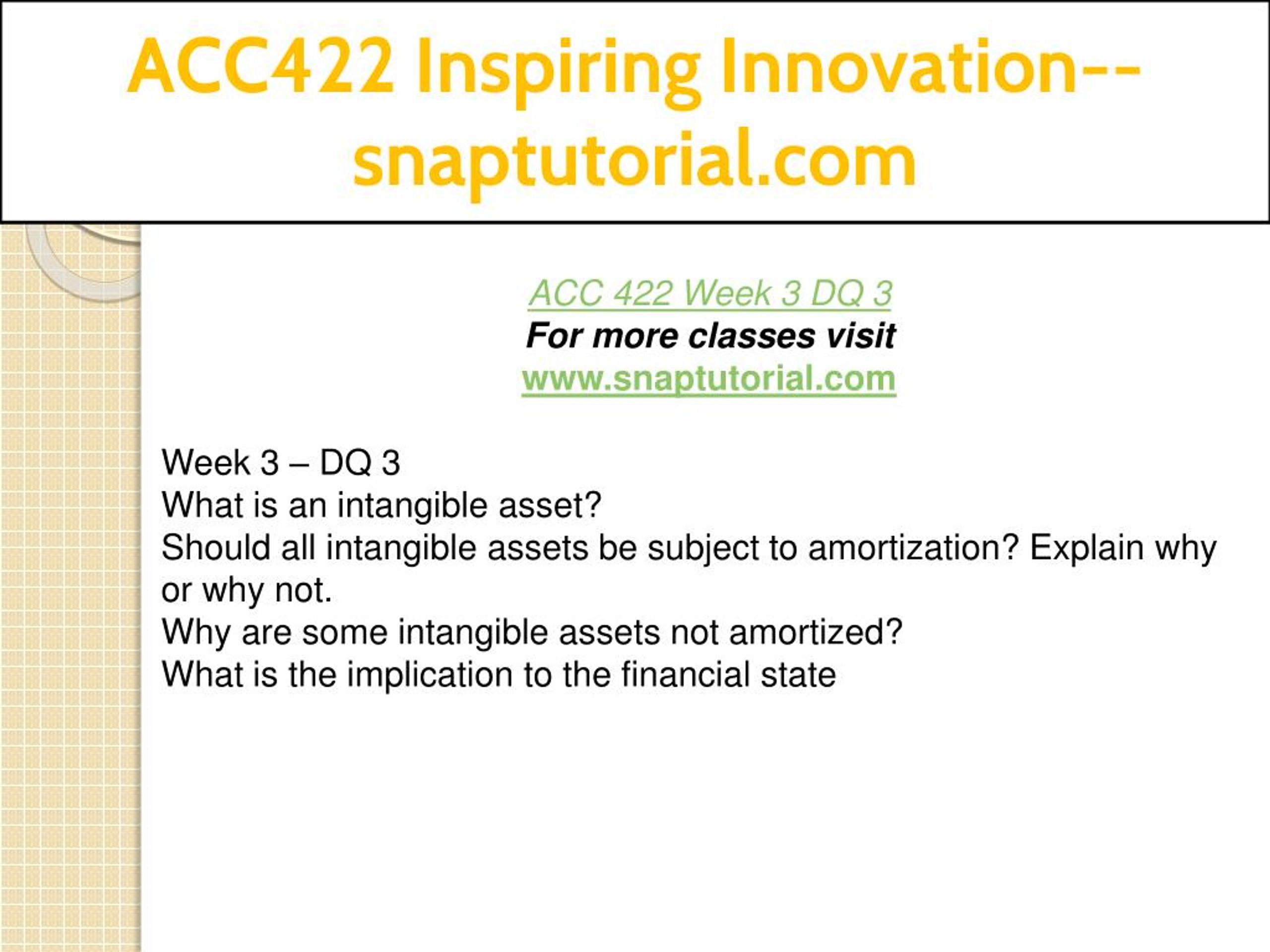 ACC422 Inspiring Innovation--snaptutorial.com

ACC 422 Week 3 DQ 3
For more classes visit
www.snaptutorial.com

Week 3 – DQ 3
What is an intangible asset?
Should all intangible assets be subject to amortization? Explain why or why not.
Why are some intangible assets not amortized?
What is the implication to the financial state